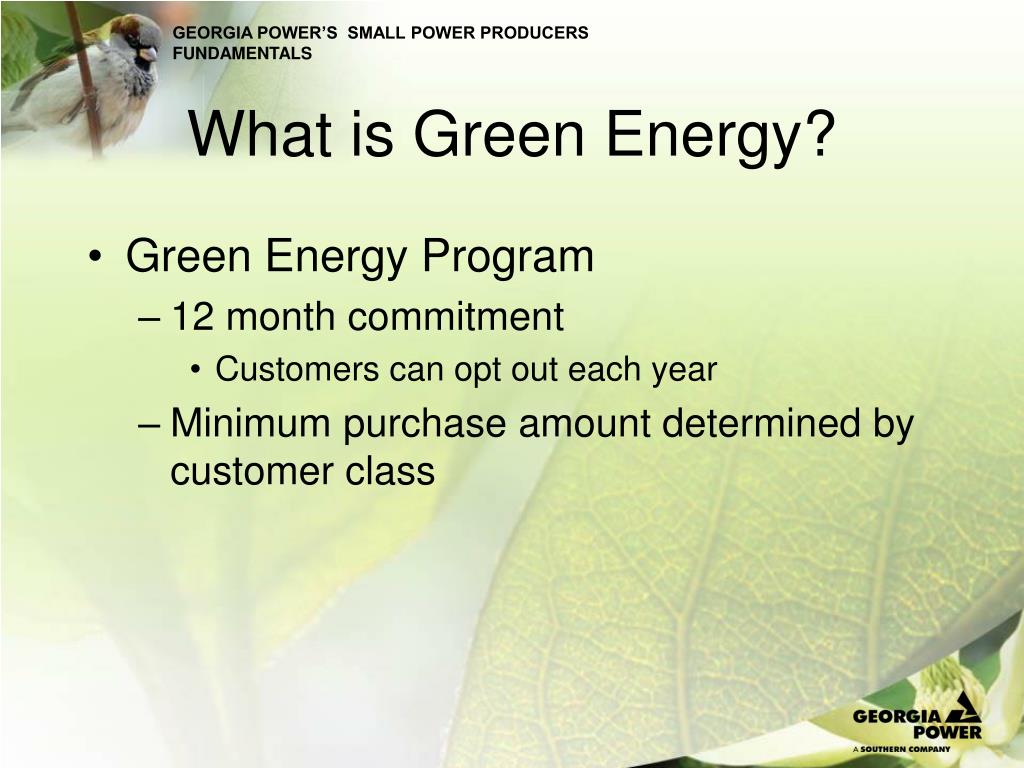 GEORGIA POWER'S SMALL POWER PRODUCERS FUNDAMENTALS

What is Green Energy?

• Green Energy Program
– 12 month commitment
• Customers can opt out each year
– Minimum purchase amount determined by customer class

GEORGIA POWER
A SOUTHERN COMPANY